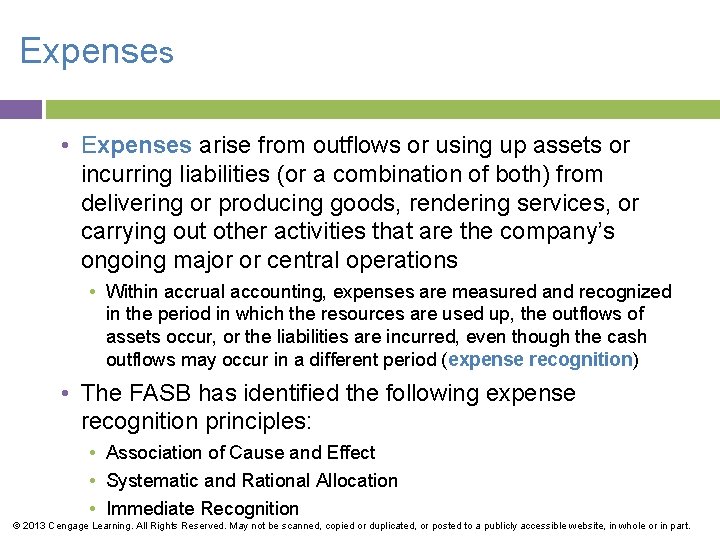 Expenses

• Expenses arise from outflows or using up assets or incurring liabilities (or a combination of both) from delivering or producing goods, rendering services, or carrying out other activities that are the company's ongoing major or central operations

• Within accrual accounting, expenses are measured and recognized in the period in which the resources are used up, the outflows of assets occur, or the liabilities are incurred, even though the cash outflows may occur in a different period (expense recognition)

• The FASB has identified the following expense recognition principles:

• Association of Cause and Effect
• Systematic and Rational Allocation
• Immediate Recognition

© 2013 Cengage Learning. All Rights Reserved. May not be scanned, copied or duplicated, or posted to a publicly accessible website, in whole or in part.